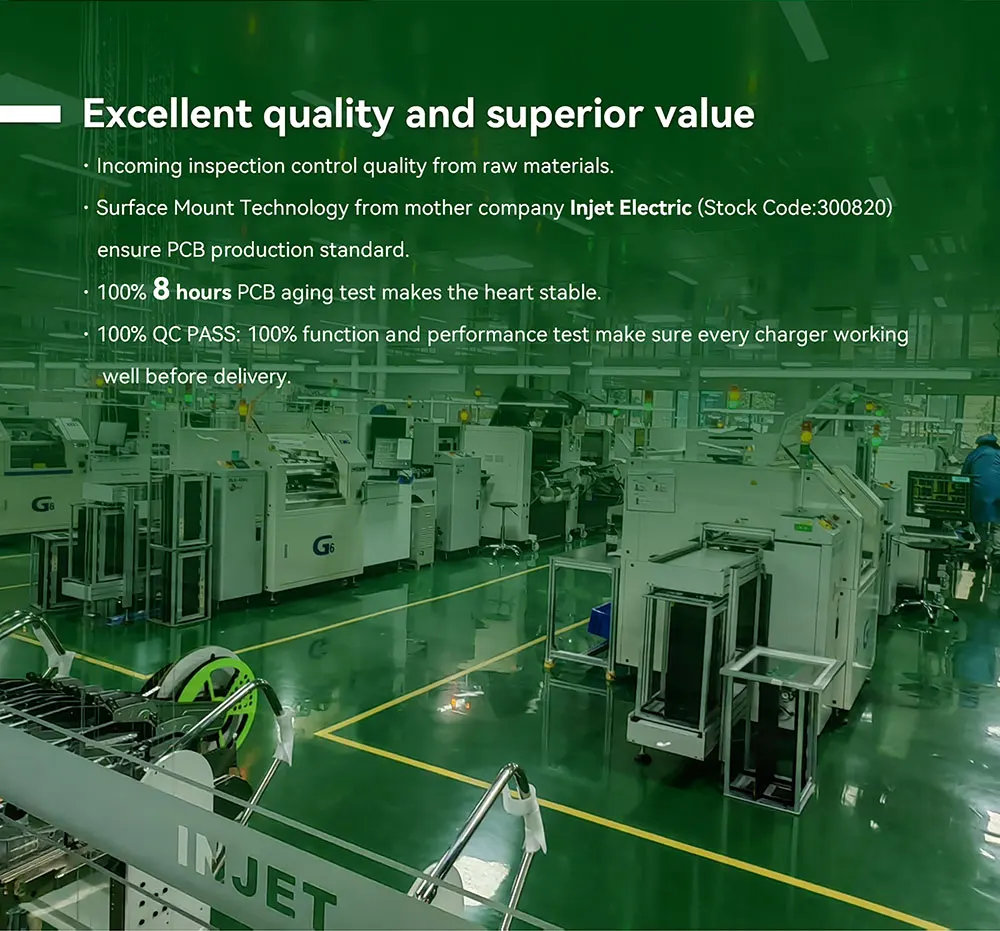 Excellent quality and superior value

· Incoming inspection control quality from raw materials.

· Surface Mount Technology from mother company Injet Electric (Stock Code:300820) ensure PCB production standard.

· 100% 8 hours PCB aging test makes the heart stable.

· 100% QC PASS: 100% function and performance test make sure every charger working well before delivery.

G6

G6

INJET